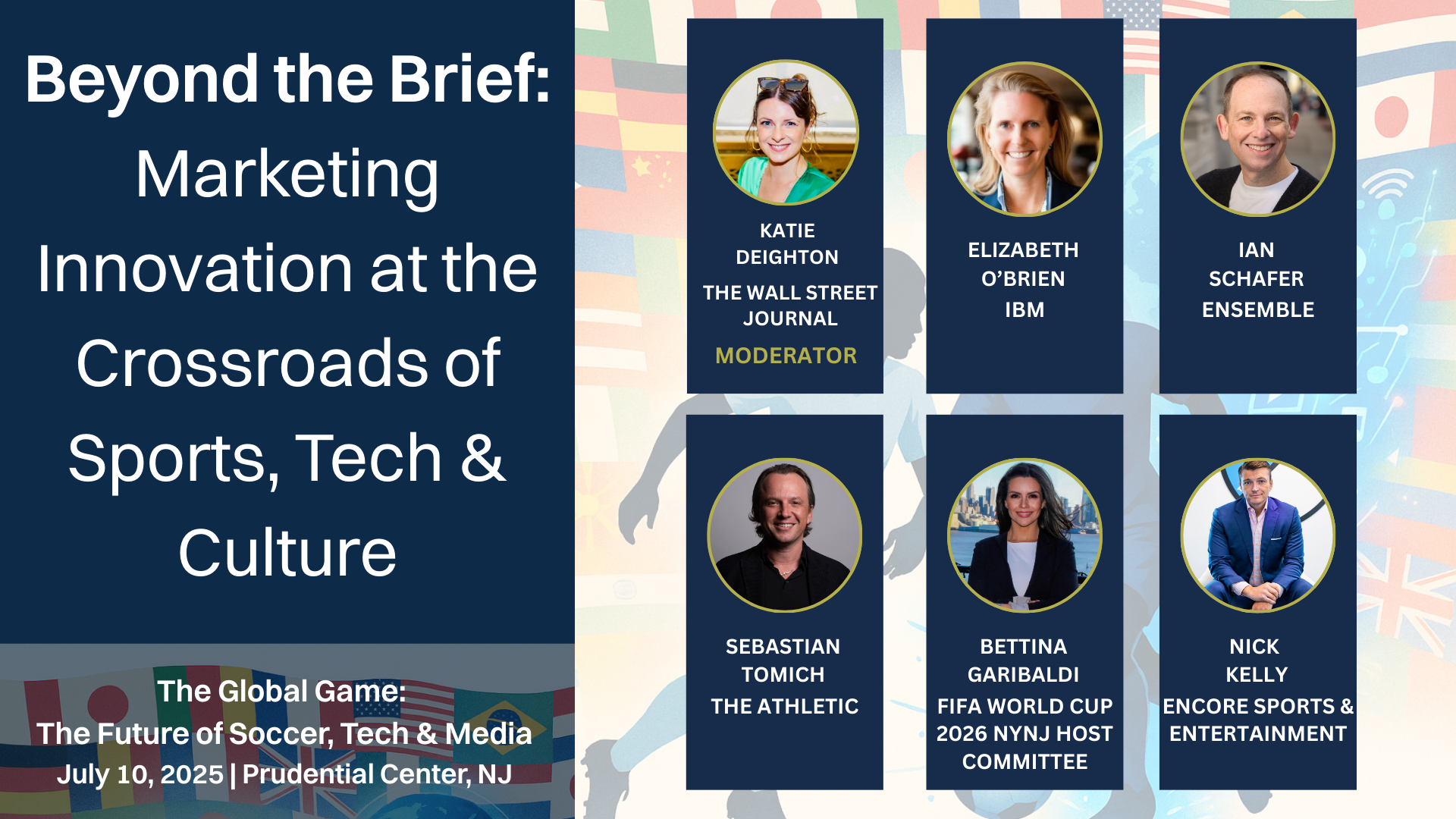 Beyond the Brief: Marketing Innovation at the Crossroads of Sports, Tech & Culture

The Global Game: The Future of Soccer, Tech & Media
July 10, 2025 | Prudential Center, NJ

KATIE DEIGHTON
THE WALL STREET JOURNAL
MODERATOR

ELIZABETH O'BRIEN
IBM

IAN SCHAFER
ENSEMBLE

SEBASTIAN TOMICH
THE ATHLETIC

BETTINA GARIBALDI
FIFA WORLD CUP 2026 NYNJ HOST COMMITTEE

NICK KELLY
ENCORE SPORTS & ENTERTAINMENT